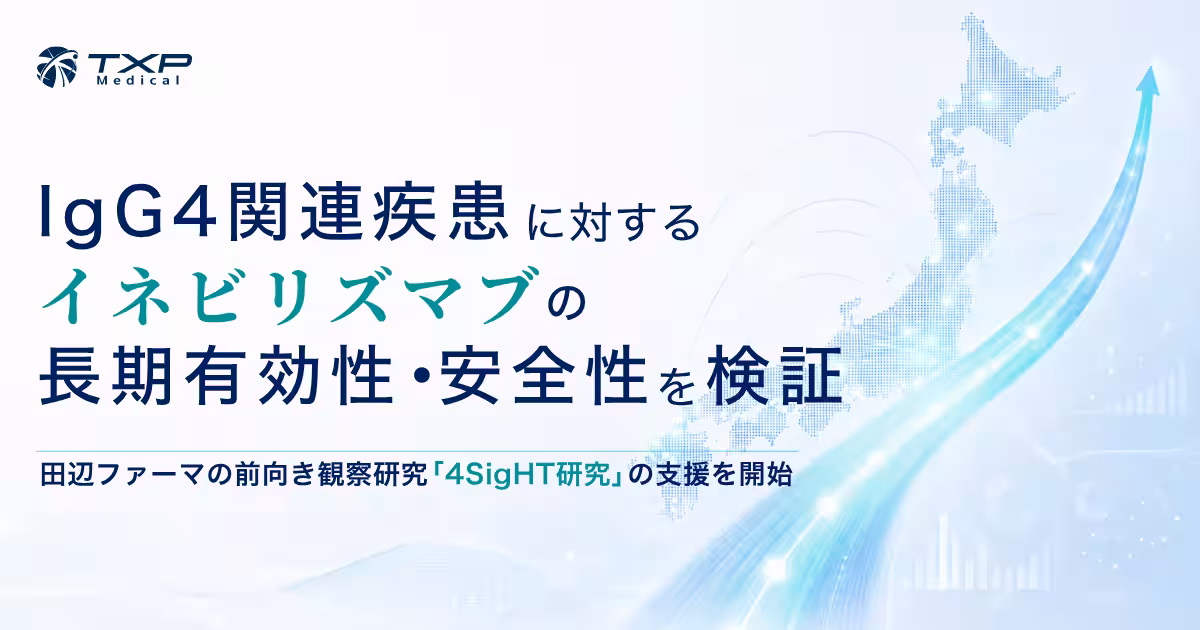 TXP Medical

IgG4関連疾患に対する
イネビリズマブの
長期有効性・安全性を検証

田辺ファーマの前向き観察研究「4SigHT研究」の支援を開始